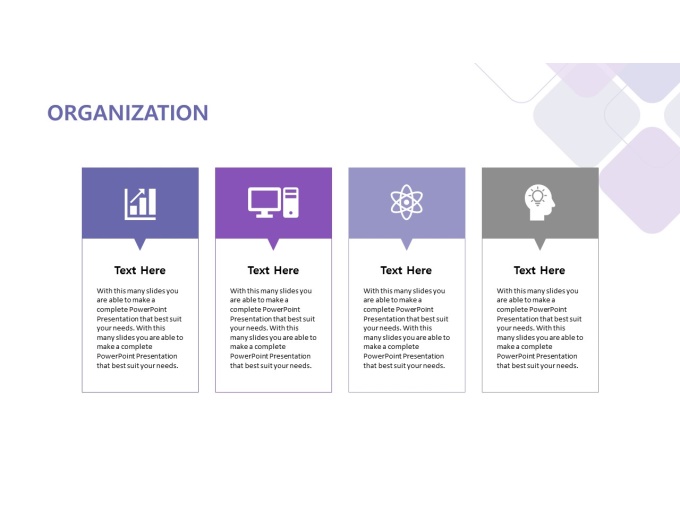 ORGANIZATION

Text Here

With this many slides you are able to make a complete PowerPoint Presentation that best suit your needs. With this many slides you are able to make a complete PowerPoint Presentation that best suit your needs.

Text Here

With this many slides you are able to make a complete PowerPoint Presentation that best suit your needs. With this many slides you are able to make a complete PowerPoint Presentation that best suit your needs.

Text Here

With this many slides you are able to make a complete PowerPoint Presentation that best suit your needs. With this many slides you are able to make a complete PowerPoint Presentation that best suit your needs.

Text Here

With this many slides you are able to make a complete PowerPoint Presentation that best suit your needs. With this many slides you are able to make a complete PowerPoint Presentation that best suit your needs.